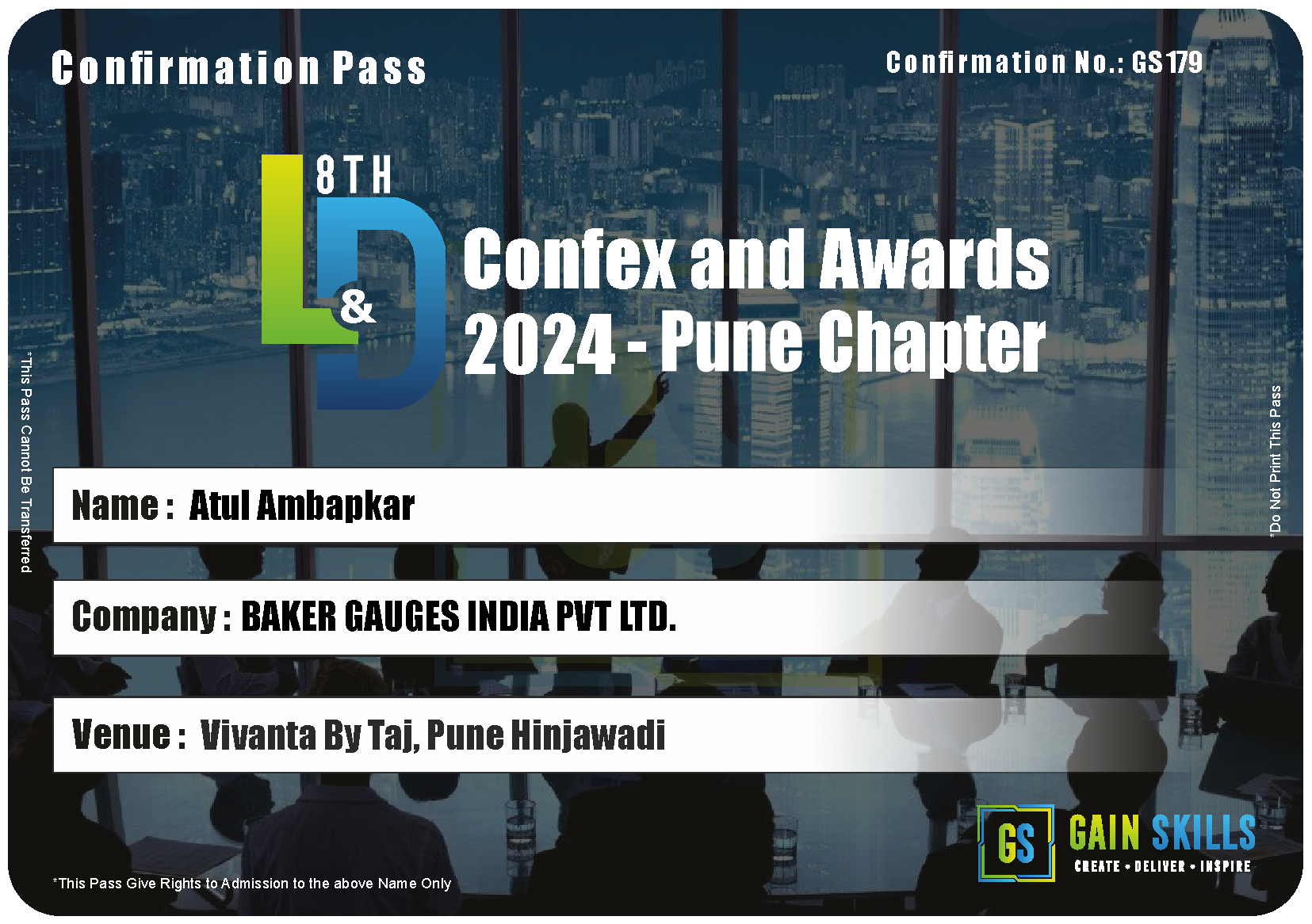 Confirmation Pass

Confirmation No.: GS179

8TH L&D

Confex and Awards 2024 - Pune Chapter

*This Pass Cannot Be Transferred

*Do Not Print This Pass

Name : Atul Ambapkar

Company : BAKER GAUGES INDIA PVT LTD.

Venue : Vivanta By Taj, Pune Hinjawadi

*This Pass Give Rights to Admission to the above Name Only

GS GAIN SKILLS
CREATE • DELIVER • INSPIRE